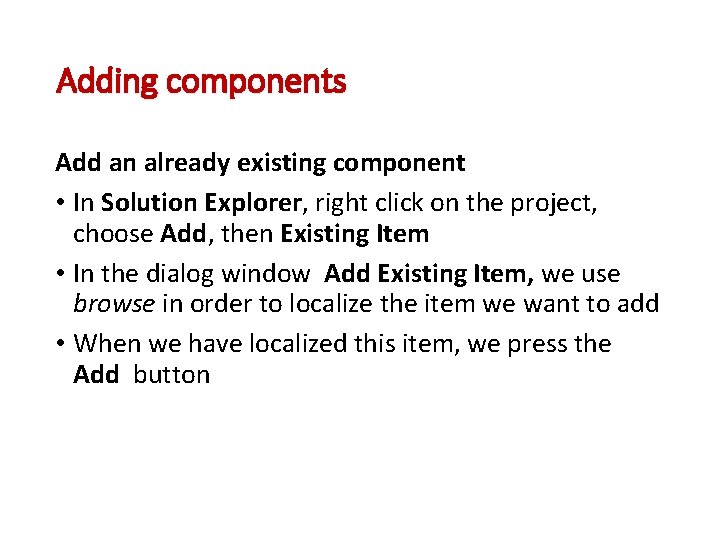 Adding components

Add an already existing component

• In Solution Explorer, right click on the project, choose Add, then Existing Item

• In the dialog window Add Existing Item, we use browse in order to localize the item we want to add

• When we have localized this item, we press the Add button